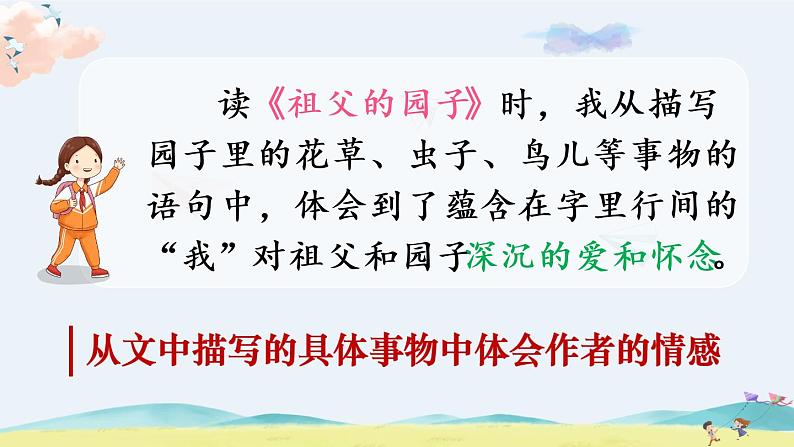 读《祖父的园子》时，我从描写园子里的花草、虫子、鸟儿等事物的语句中，体会到了蕴含在字里行间的“我”对祖父和园子深沉的爱和怀念。

从文中描写的具体事物中体会作者的情感